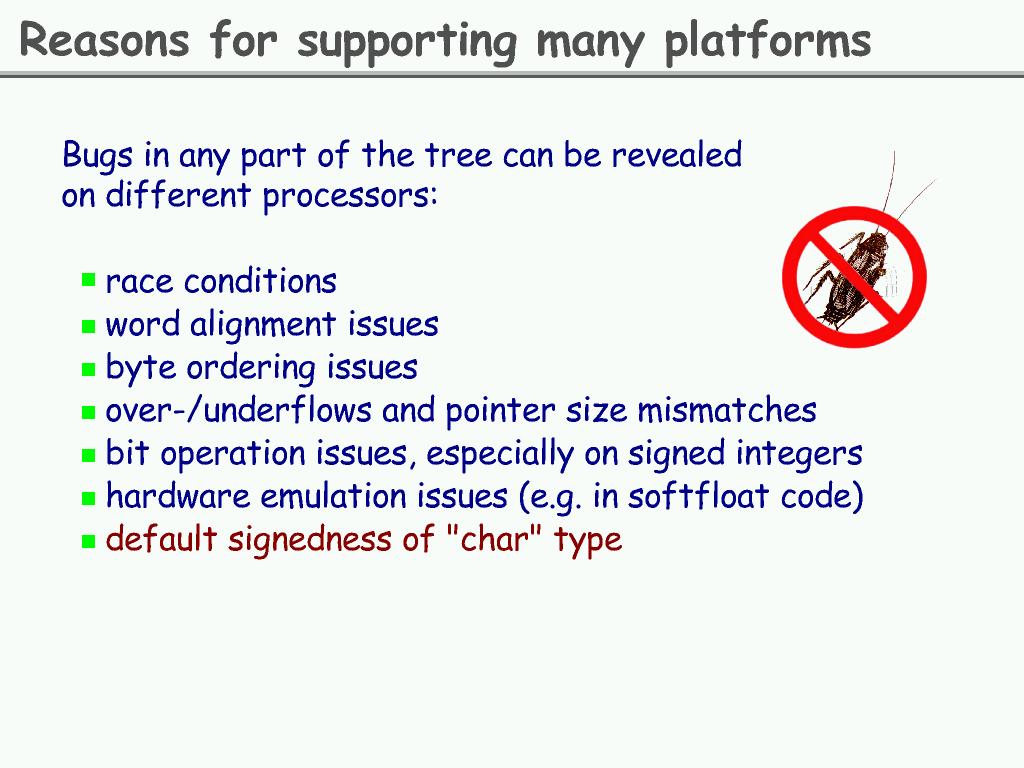 Reasons for supporting many platforms

Bugs in any part of the tree can be revealed on different processors:

- race conditions
- word alignment issues
- byte ordering issues
- over-/underflows and pointer size mismatches
- bit operation issues, especially on signed integers
- hardware emulation issues (e.g. in softfloat code)
- default signedness of "char" type